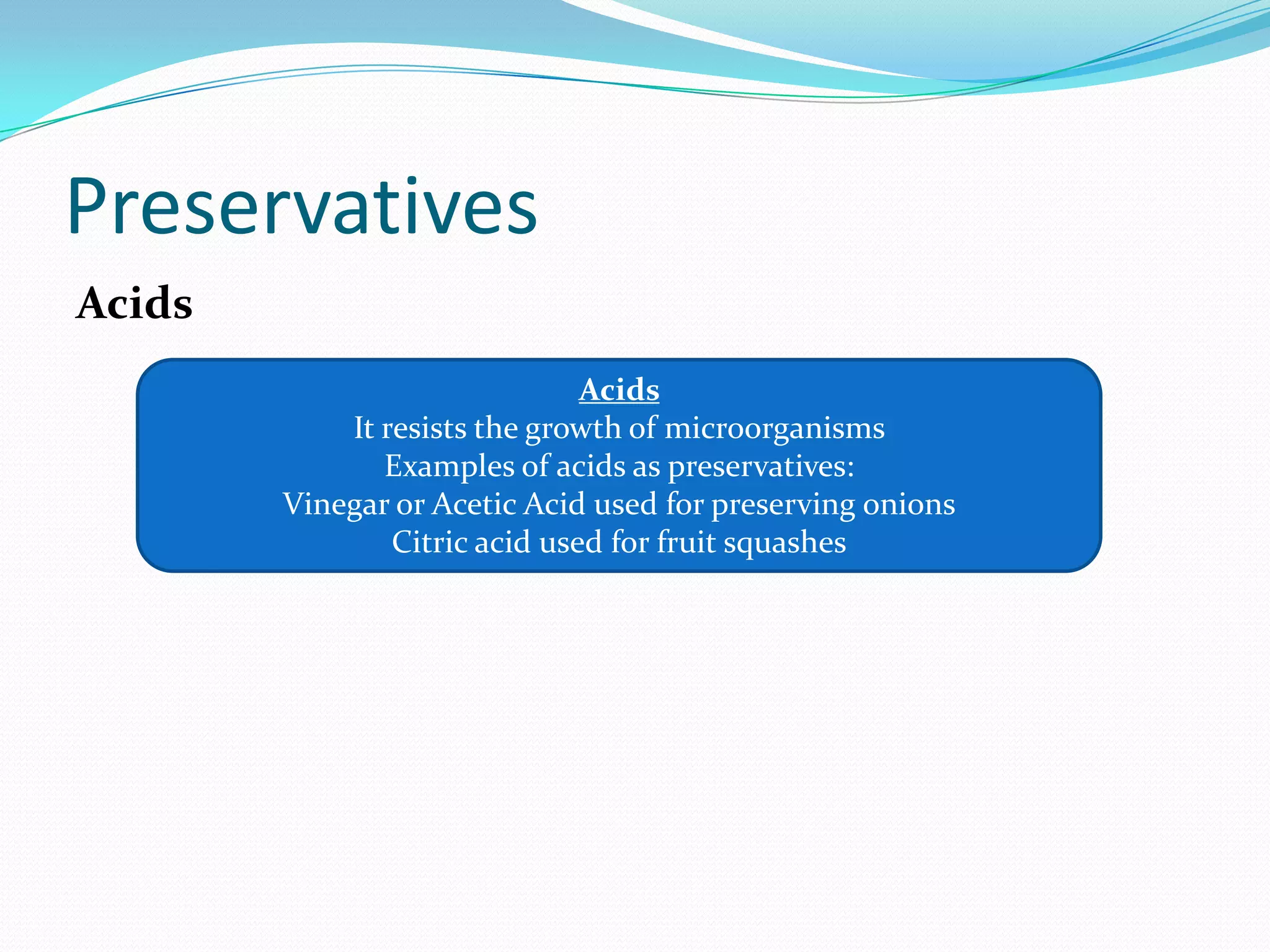 Preservatives

Acids

Acids
It resists the growth of microorganisms
Examples of acids as preservatives:
Vinegar or Acetic Acid used for preserving onions
Citric acid used for fruit squashes